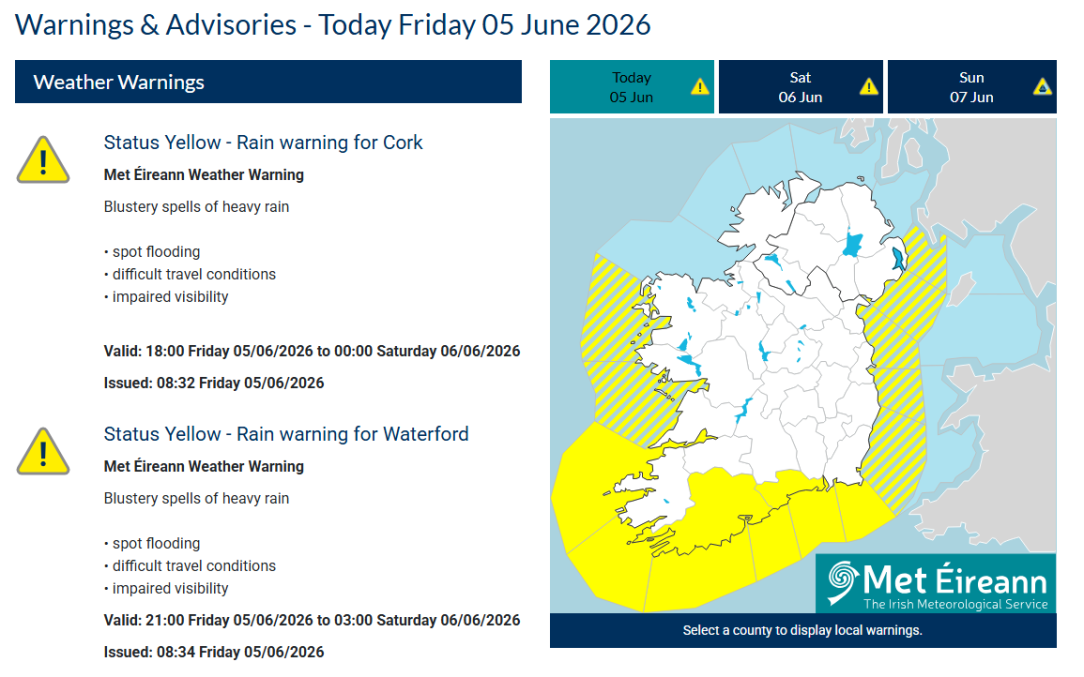 Warnings & Advisories - Today Friday 05 June 2026

Weather Warnings

Status Yellow - Rain warning for Cork

Met Éireann Weather Warning

Blustery spells of heavy rain

• spot flooding
• difficult travel conditions
• impaired visibility

Valid: 18:00 Friday 05/06/2026 to 00:00 Saturday 06/06/2026

Issued: 08:32 Friday 05/06/2026

Status Yellow - Rain warning for Waterford

Met Éireann Weather Warning

Blustery spells of heavy rain

• spot flooding
• difficult travel conditions
• impaired visibility

Valid: 21:00 Friday 05/06/2026 to 03:00 Saturday 06/06/2026

Issued: 08:34 Friday 05/06/2026

Today 05 Jun

Sat 06 Jun

Sun 07 Jun

Met Éireann
The Irish Meteorological Service

Select a county to display local warnings.